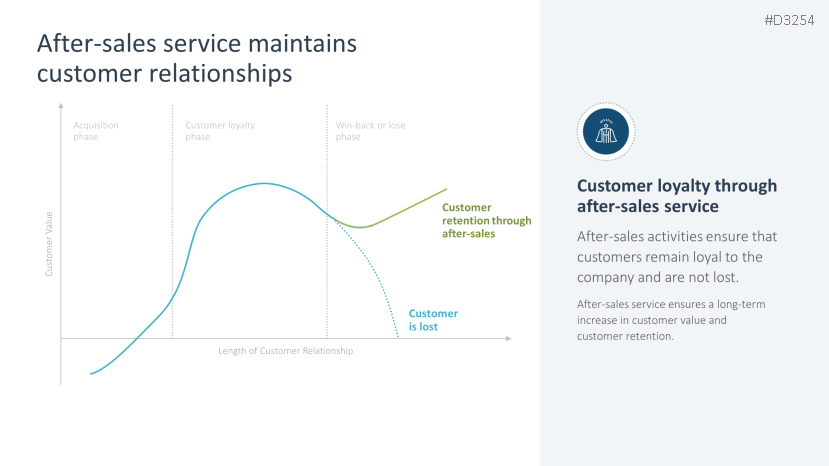 #D3254

After-sales service maintains customer relationships

Acquisition phase

Customer loyalty phase

Win-back or lose phase

Customer Value

Customer retention through after-sales

Customer is lost

Length of Customer Relationship

Customer loyalty through after-sales service

After-sales activities ensure that customers remain loyal to the company and are not lost.

After-sales service ensures a long-term increase in customer value and customer retention.